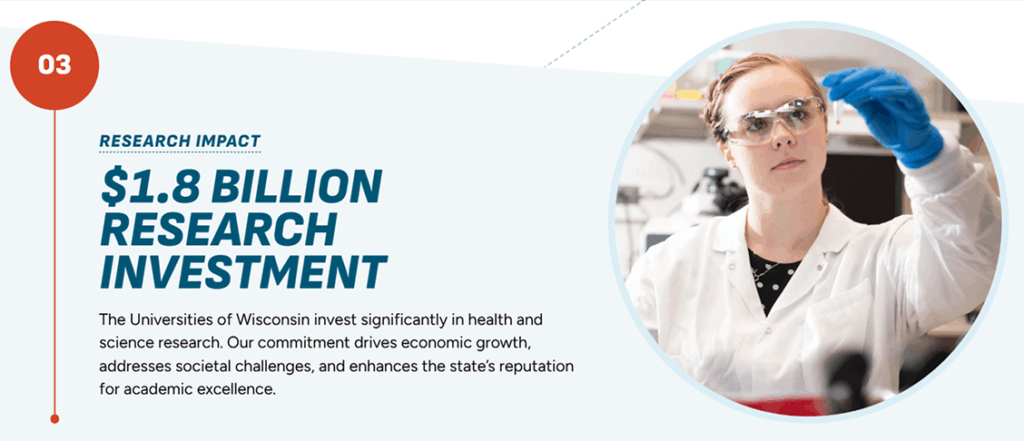 03

RESEARCH IMPACT

$1.8 BILLION RESEARCH INVESTMENT

The Universities of Wisconsin invest significantly in health and science research. Our commitment drives economic growth, addresses societal challenges, and enhances the state's reputation for academic excellence.